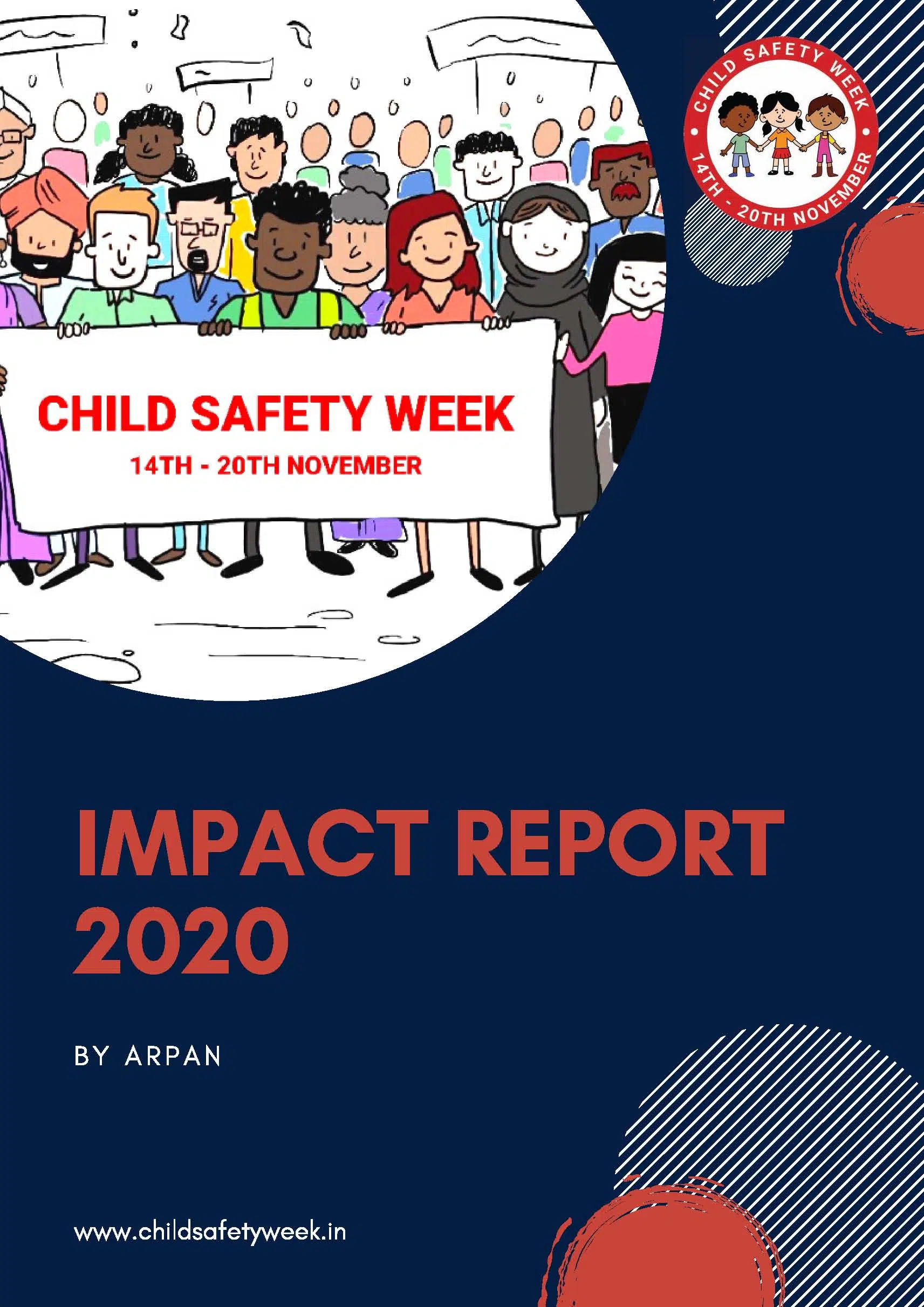 CHILD SAFETY WEEK
14TH - 20TH NOVEMBER

CHILD SAFETY WEEK
14TH - 20TH NOVEMBER

IMPACT REPORT 2020

BY ARPAN

www.childsafetyweek.in